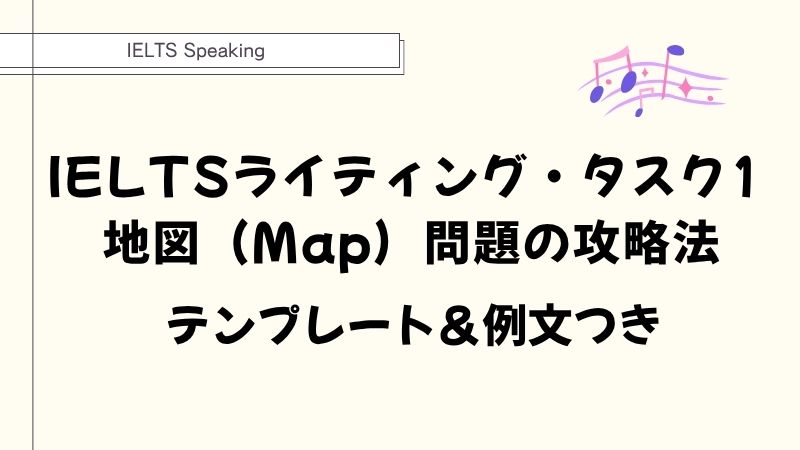 IELTS Speaking

IELTSライティング・タスク1 地図（Map）問題の攻略法

テンプレート＆例文つき